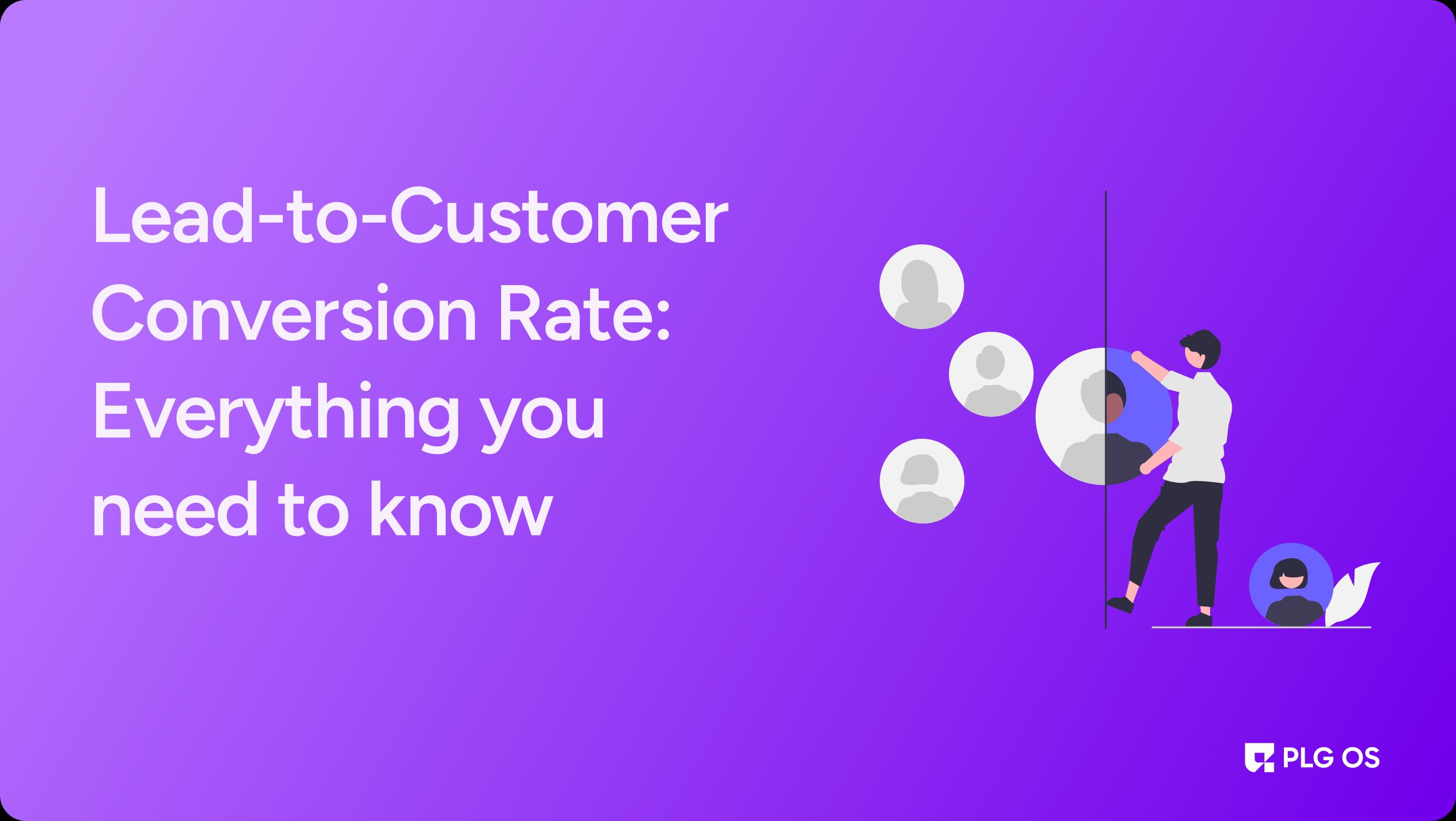 Lead-to-Customer Conversion Rate: Everything you need to know

PLG OS